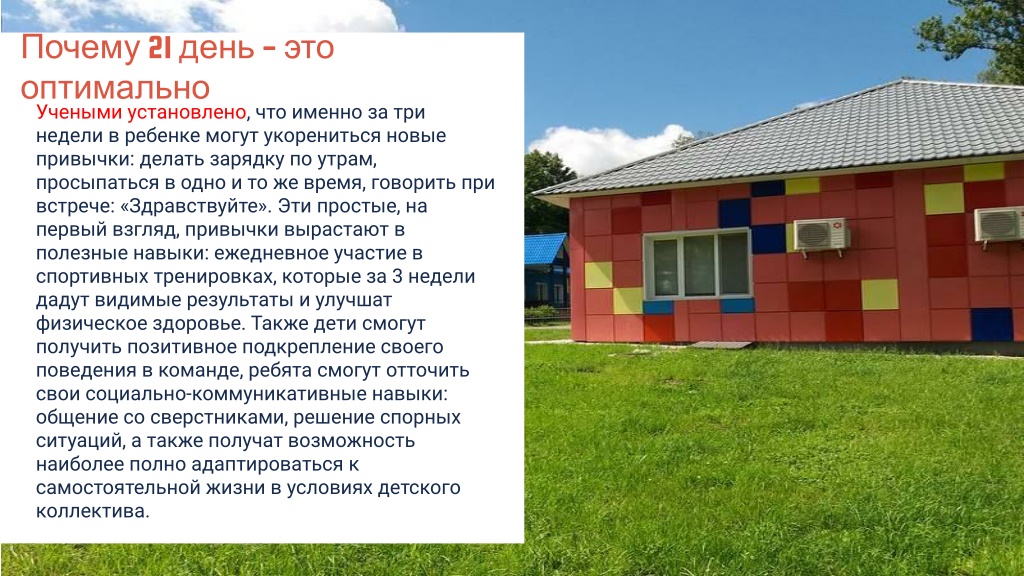 Почему 21 день – это оптимально

Учеными установлено, что именно за три недели в ребенке могут укорениться новые привычки: делать зарядку по утрам, просыпаться в одно и то же время, говорить при встрече: «Здравствуйте». Эти простые, на первый взгляд, привычки вырастают в полезные навыки: ежедневное участие в спортивных тренировках, которые за 3 недели дадут видимые результаты и улучшат физическое здоровье. Также дети смогут получить позитивное подкрепление своего поведения в команде, ребята смогут отточить свои социально-коммуникативные навыки: общение со сверстниками, решение спорных ситуаций, а также получат возможность наиболее полно адаптироваться к самостоятельной жизни в условиях детского коллектива.